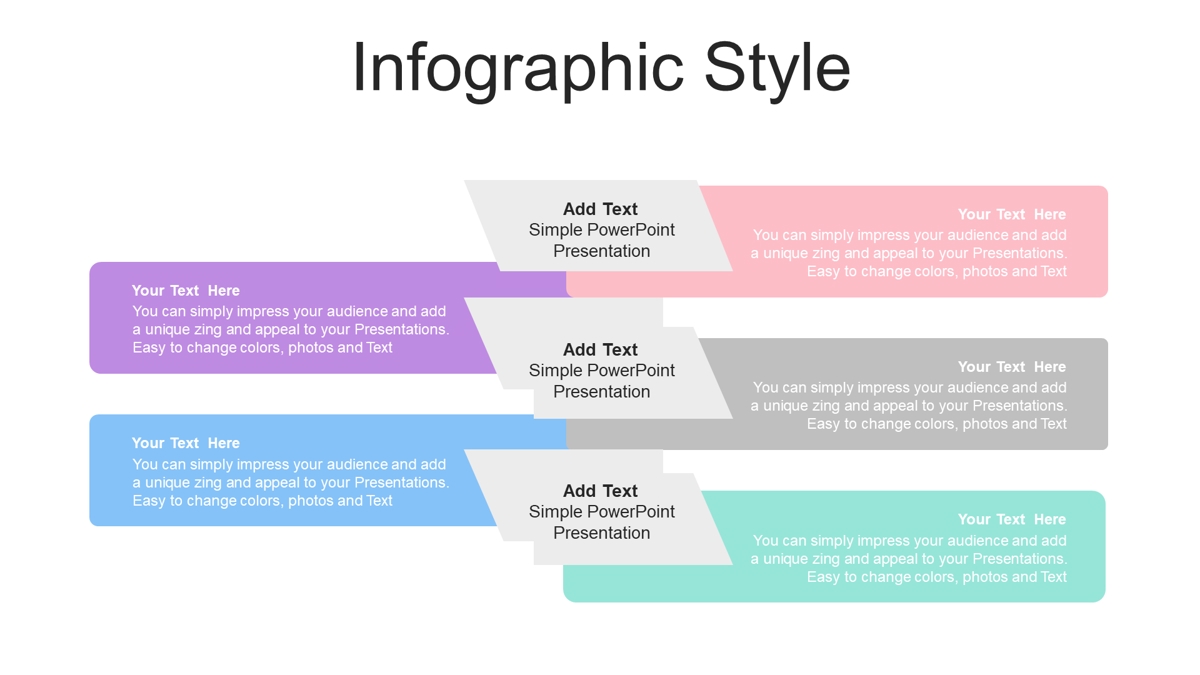 Infographic Style

Add Text
Simple PowerPoint Presentation

Your Text Here
You can simply impress your audience and add a unique zing and appeal to your Presentations. Easy to change colors, photos and Text

Your Text Here
You can simply impress your audience and add a unique zing and appeal to your Presentations. Easy to change colors, photos and Text

Add Text
Simple PowerPoint Presentation

Your Text Here
You can simply impress your audience and add a unique zing and appeal to your Presentations. Easy to change colors, photos and Text

Your Text Here
You can simply impress your audience and add a unique zing and appeal to your Presentations. Easy to change colors, photos and Text

Add Text
Simple PowerPoint Presentation

Your Text Here
You can simply impress your audience and add a unique zing and appeal to your Presentations. Easy to change colors, photos and Text